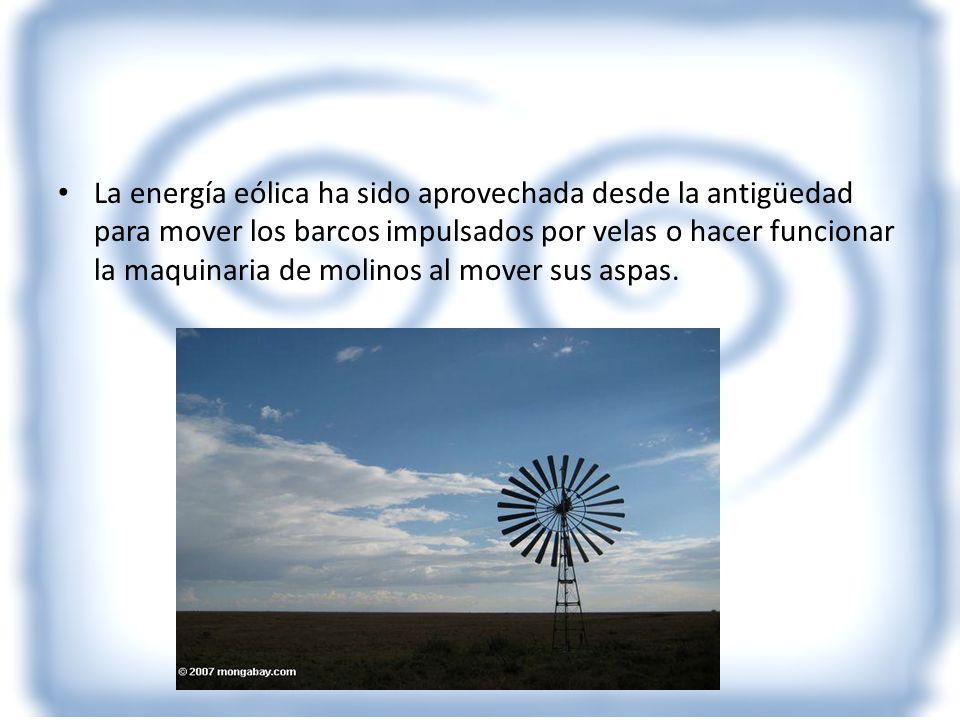 • La energía eólica ha sido aprovechada desde la antigüedad para mover los barcos impulsados por velas o hacer funcionar la maquinaria de molinos al mover sus aspas.

© 2007 mongabay.com